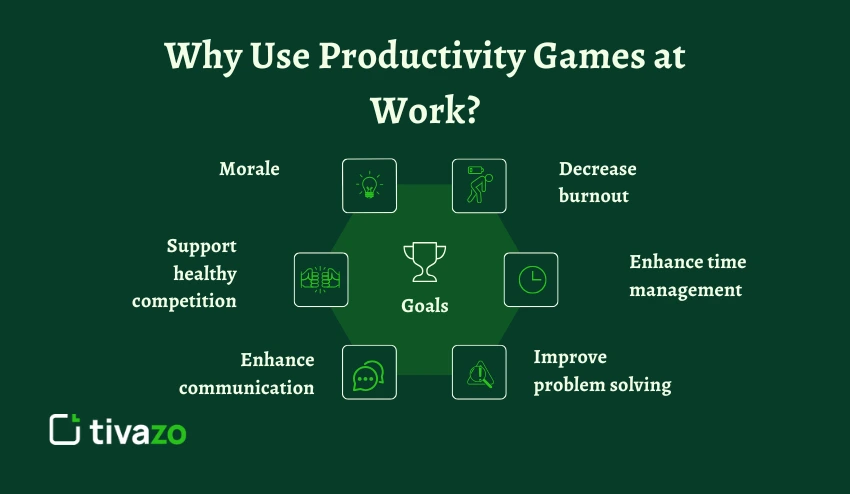 Why Use Productivity Games at Work?

Morale

Decrease burnout

Support healthy competition

Goals

Enhance time management

Enhance communication

Improve problem solving

tivazo